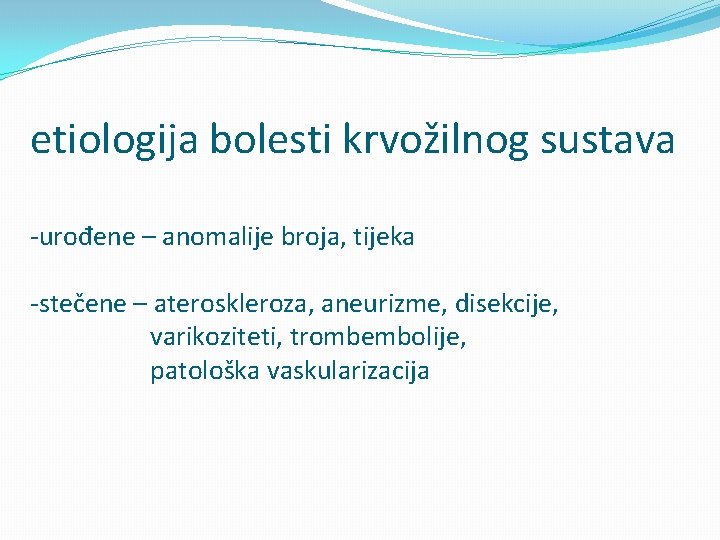 etiologija bolesti krvožilnog sustava

-urođene – anomalije broja, tijeka

-stečene – ateroskleroza, aneurizme, disekcije, varikoziteti, trombembolije, patološka vaskularizacija